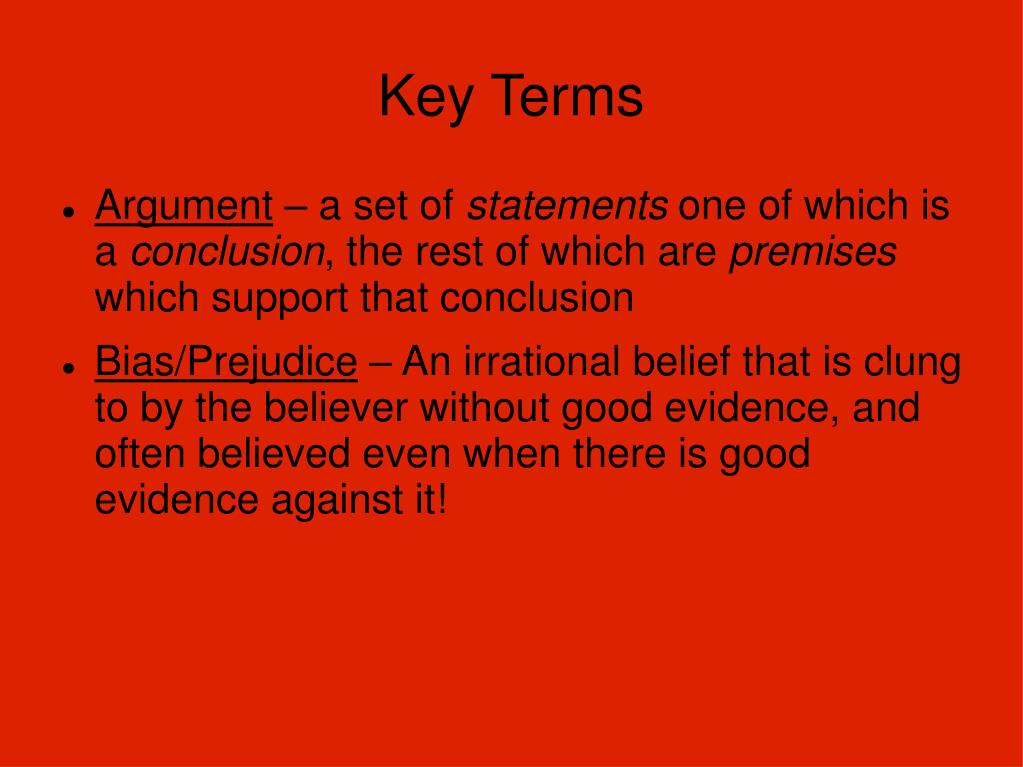 Key Terms

- Argument – a set of statements one of which is a conclusion, the rest of which are premises which support that conclusion
- Bias/Prejudice – An irrational belief that is clung to by the believer without good evidence, and often believed even when there is good evidence against it!